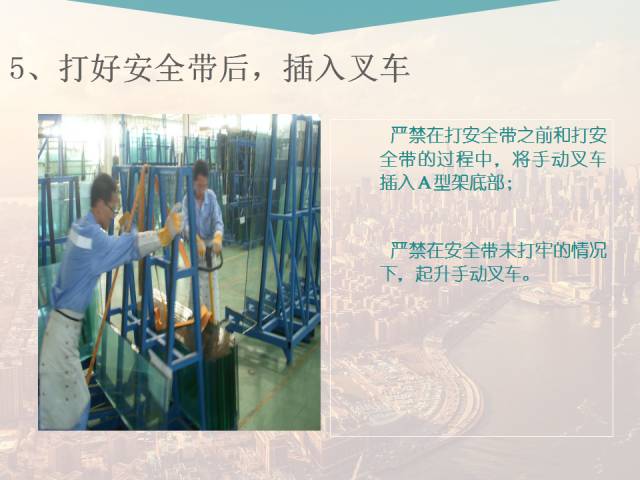 5、打好安全带后，插入叉车

严禁在打安全带之前和打安全带的过程中，将手动叉车插入A型架底部；

严禁在安全带未打牢的情况下，起升手动叉车。